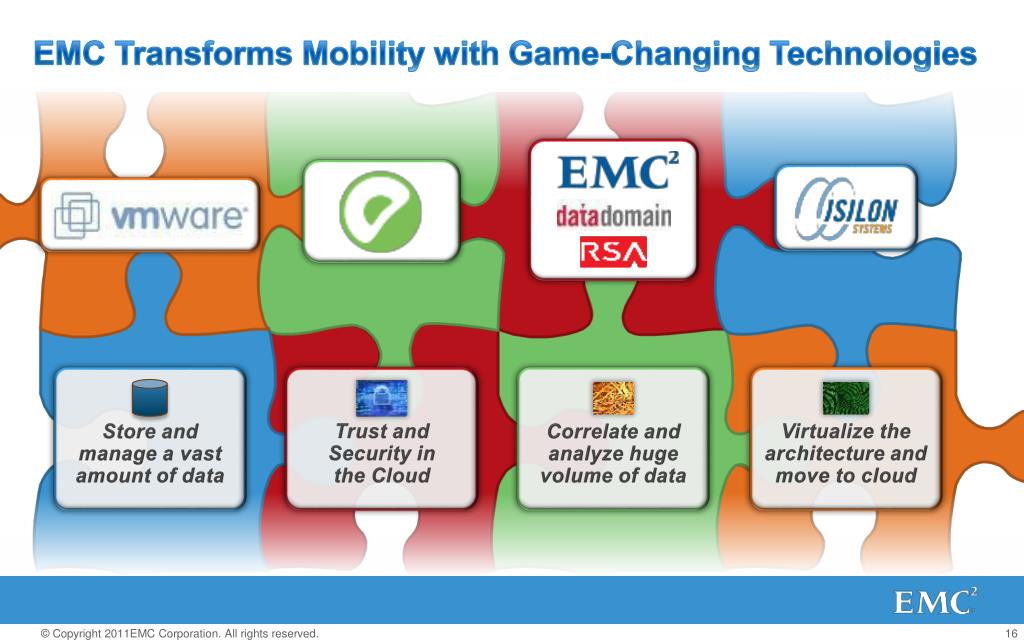 EMC Transforms Mobility with Game-Changing Technologies

vmware

EMC$^2$
datadomain
RSA

ISILON SYSTEMS

Store and manage a vast amount of data

Trust and Security in the Cloud

Correlate and analyze huge volume of data

Virtualize the architecture and move to cloud

EMC$^2$

© Copyright 2011EMC Corporation. All rights reserved.

16